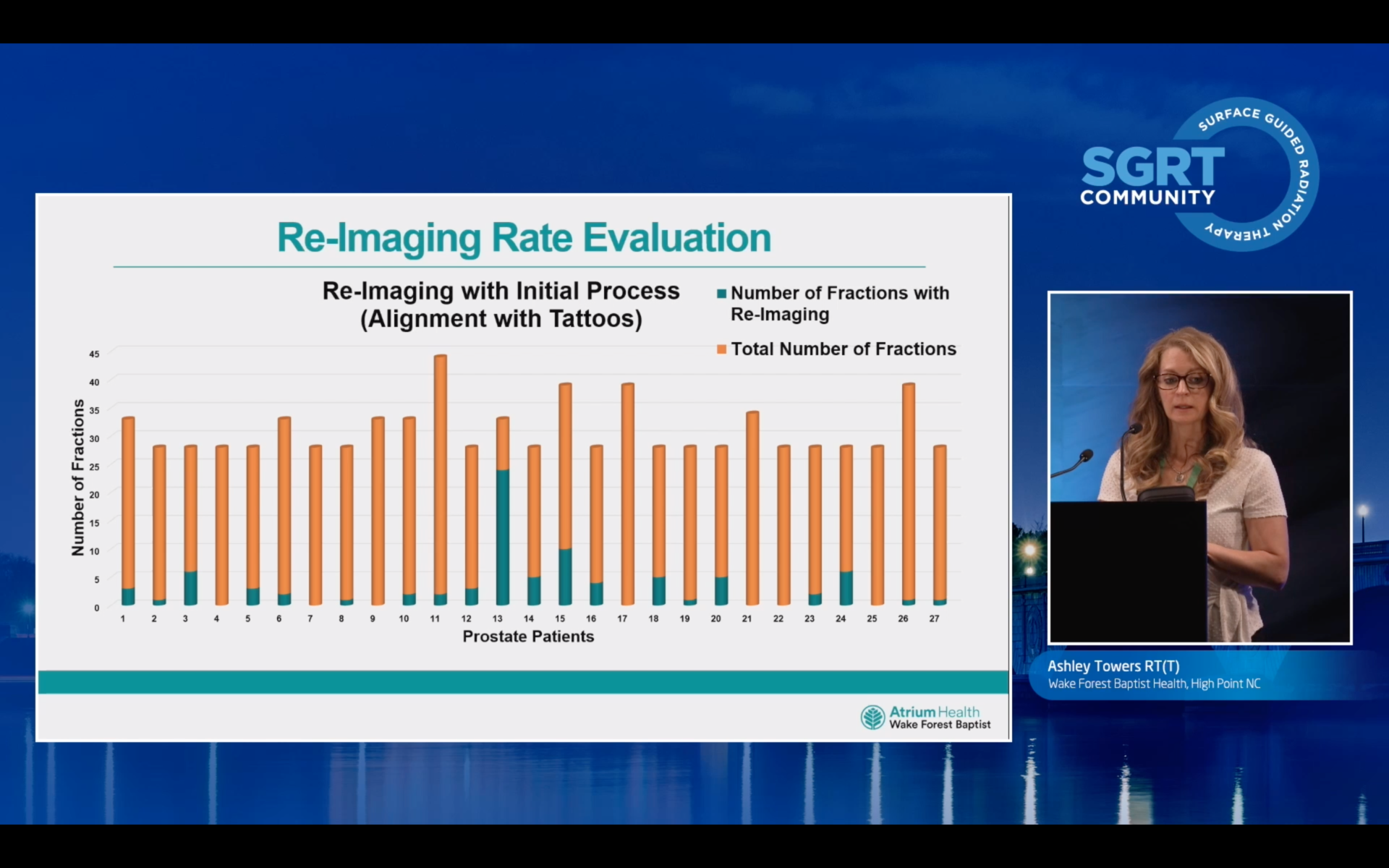 Re-Imaging Rate Evaluation

Re-Imaging with Initial Process (Alignment with Tattoos)

Number of Fractions with Re-Imaging

Total Number of Fractions

Number of Fractions

45
40
35
30
25
20
15
10
5
0

1 2 3 4 5 6 7 8 9 10 11 12 13 14 15 16 17 18 19 20 21 22 23 24 25 26 27

Prostate Patients

Atrium Health
Wake Forest Baptist

SGRT COMMUNITY
SURFACE GUIDED RADIATION THERAPY

Ashley Towers RT(T)
Wake Forest Baptist Health, High Point NC